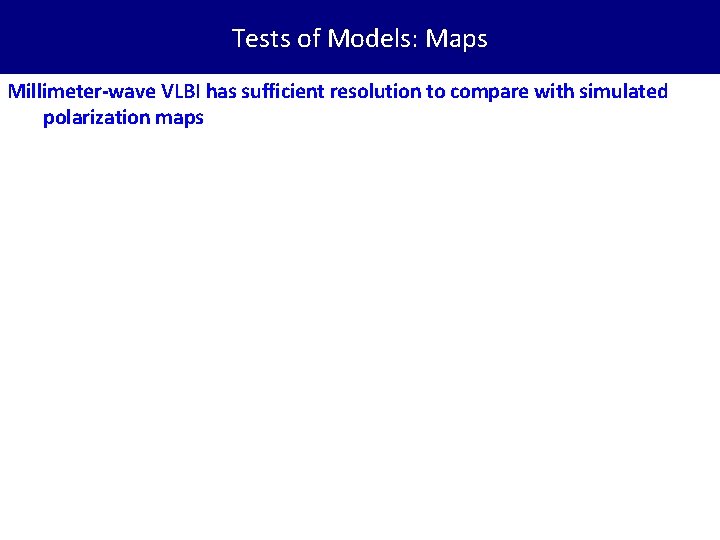 Tests of Models: Maps

Millimeter-wave VLBI has sufficient resolution to compare with simulated polarization maps